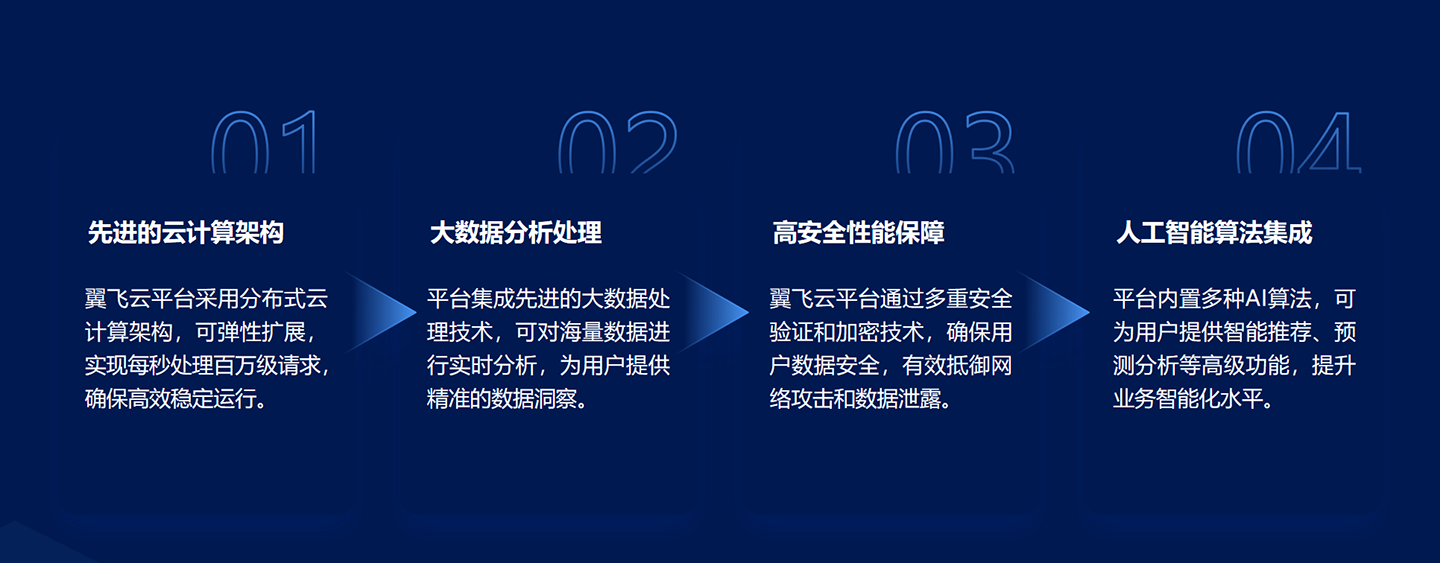 01

先进的云计算架构

翼飞云平台采用分布式云计算架构，可弹性扩展，实现每秒处理百万级请求，确保高效稳定运行。

02

大数据分析处理

平台集成先进的大数据处理技术，可对海量数据进行实时分析，为用户提供精准的数据洞察。

03

高安全性能保障

翼飞云平台通过多重安全验证和加密技术，确保用户数据安全，有效抵御网络攻击和数据泄露。

04

人工智能算法集成

平台内置多种AI算法，可为用户提供智能推荐、预测分析等高级功能，提升业务智能化水平。